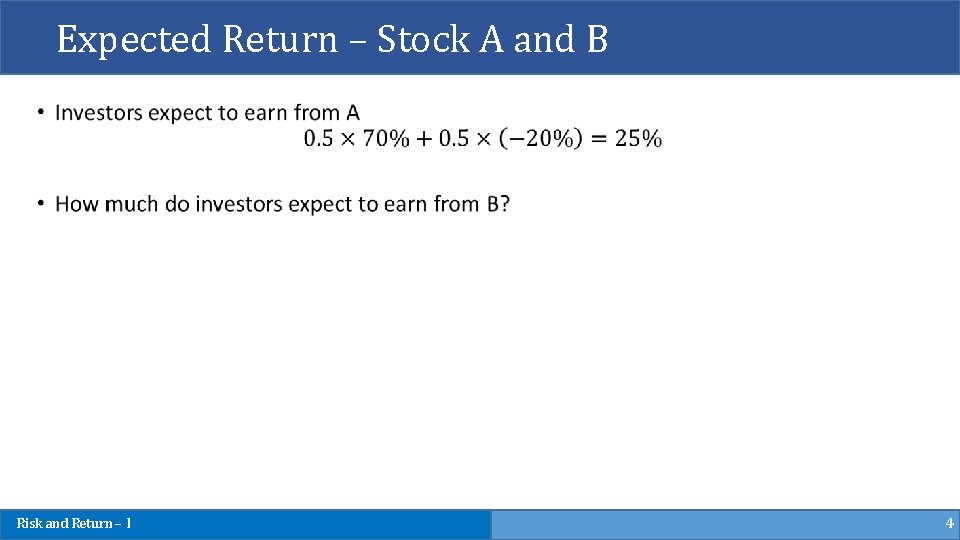 Expected Return – Stock A and B

• Investors expect to earn from A
$0.5 \times 70\% + 0.5 \times (-20\%) = 25\%$

• How much do investors expect to earn from B?

Risk and Return – 1

4